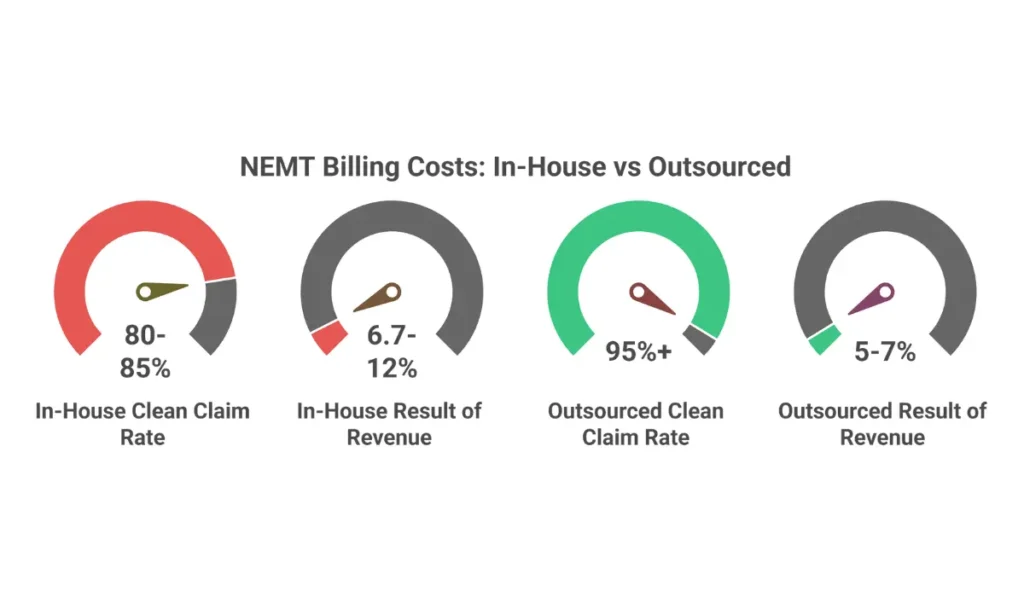 NEMT Billing Costs: In-House vs Outsourced

80-85%

In-House Clean Claim Rate

6.7-12%

In-House Result of Revenue

95%+

Outsourced Clean Claim Rate

5-7%

Outsourced Result of Revenue